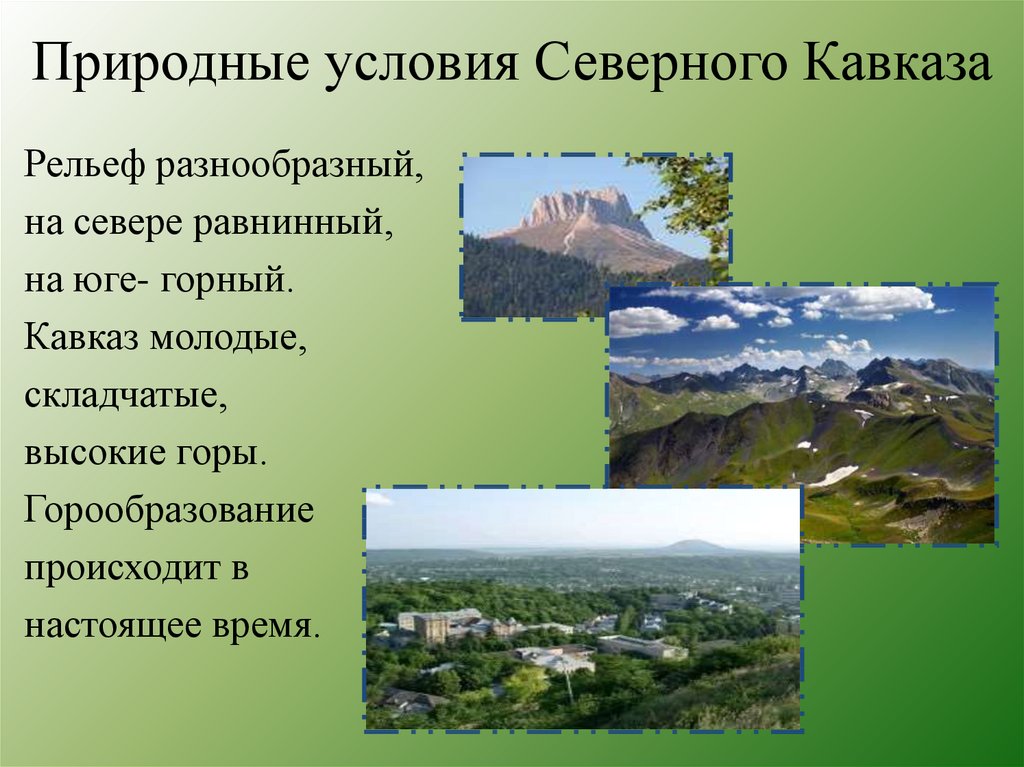 Природные условия Северного Кавказа

Рельеф разнообразный, на севере равнинный, на юге- горный. Кавказ молодые, складчатые, высокие горы. Горообразование происходит в настоящее время.